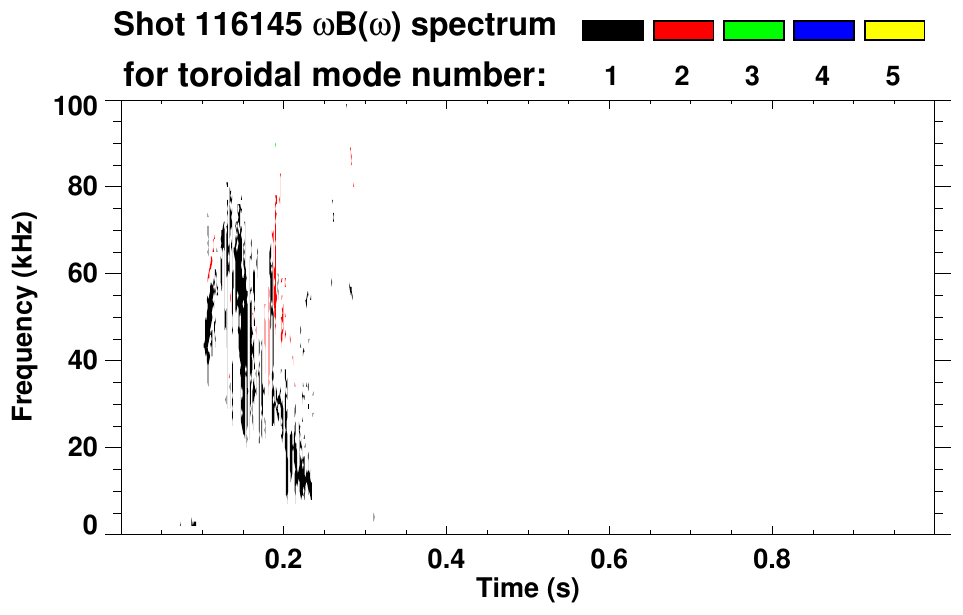 Shot 116145 $\omega B(\omega)$ spectrum
for toroidal mode number: 1 2 3 4 5

Frequency (kHz)
100
80
60
40
20
0

0.2 0.4 0.6 0.8
Time (s)